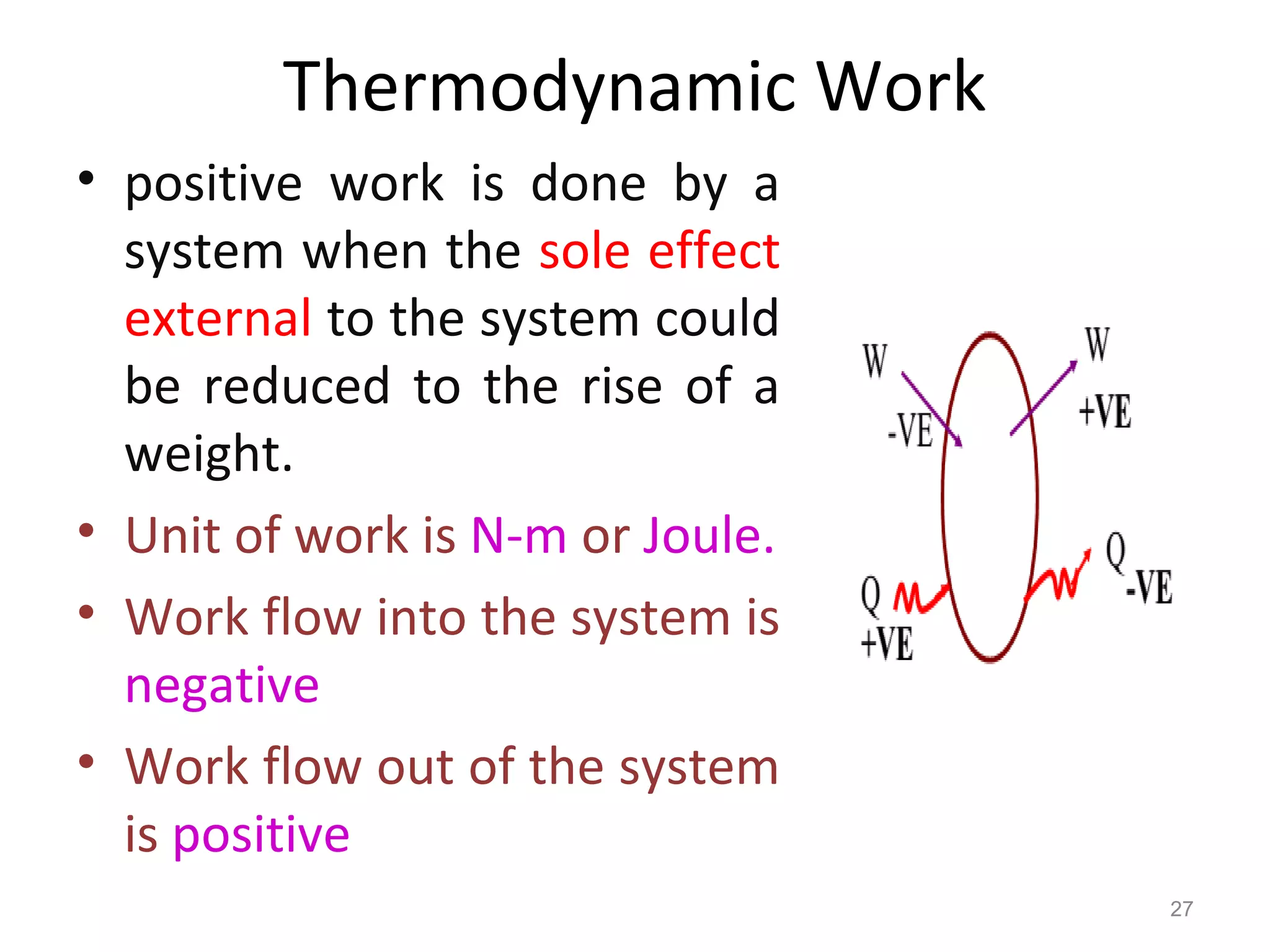 Thermodynamic Work

• positive work is done by a system when the sole effect external to the system could be reduced to the rise of a weight.

• Unit of work is N-m or Joule.

• Work flow into the system is negative

• Work flow out of the system is positive

W
-VE
W
+VE
Q
+VE
Q
-VE

27